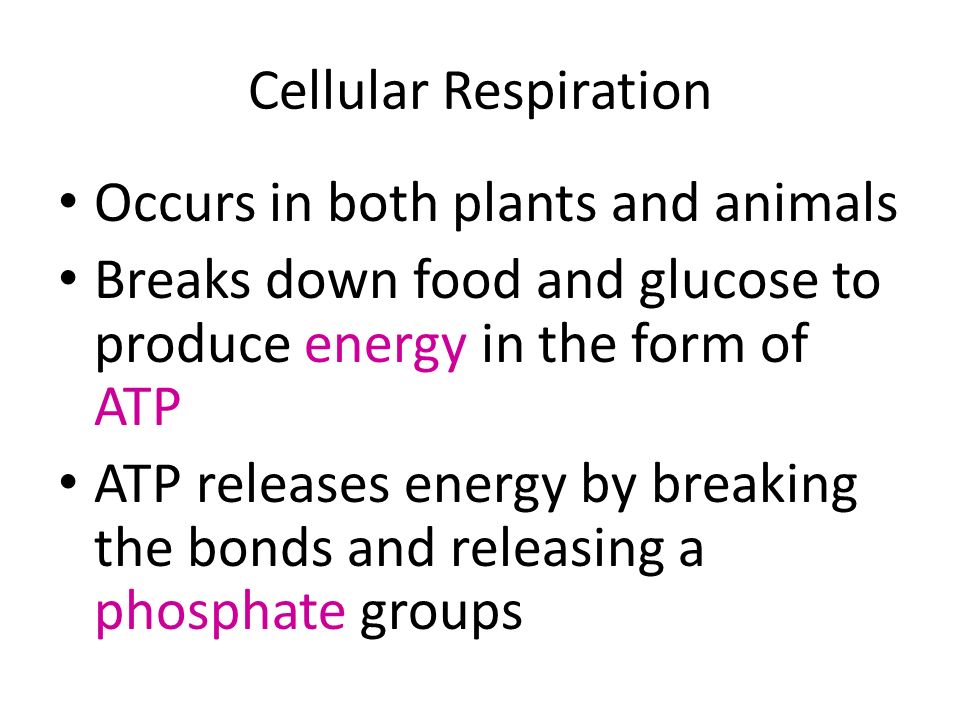 Cellular Respiration

• Occurs in both plants and animals
• Breaks down food and glucose to produce energy in the form of ATP
• ATP releases energy by breaking the bonds and releasing a phosphate groups